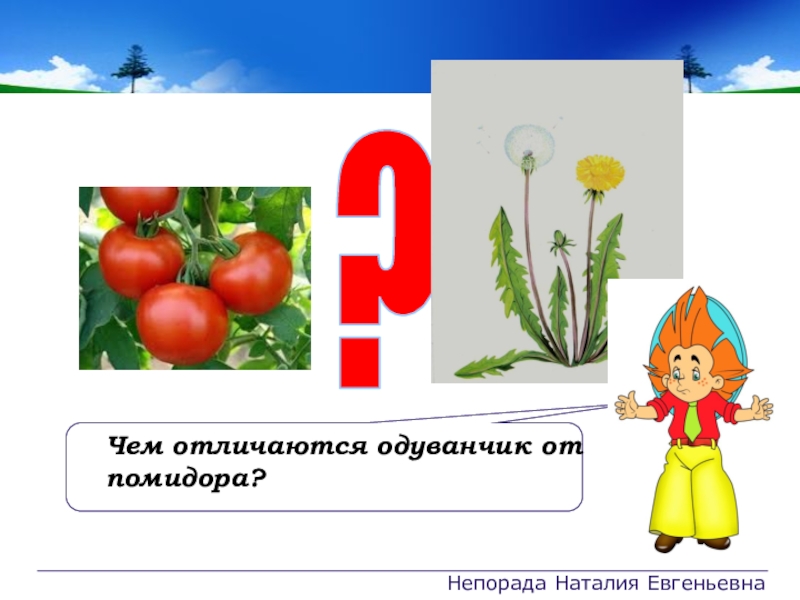 ?

Чем отличаются одуванчик от помидора?

Непорада Наталия Евгеньевна